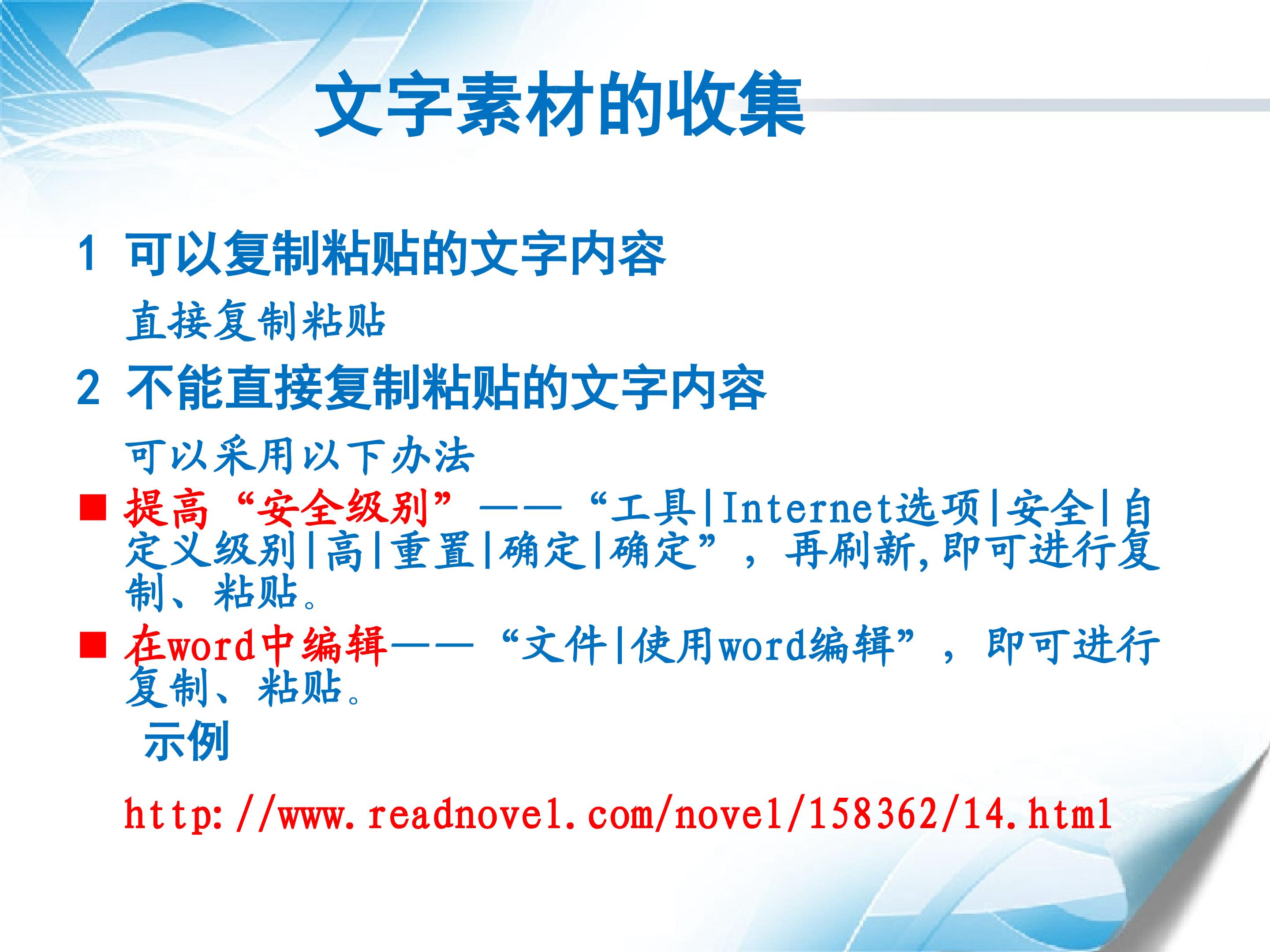 文字素材的收集

1 可以复制粘贴的文字内容

直接复制粘贴

2 不能直接复制粘贴的文字内容

可以采用以下办法

■ 提高“安全级别”——“工具|Internet选项|安全|自定义级别|高|重置|确定|确定”，再刷新,即可进行复制、粘贴。

■ 在word中编辑——“文件|使用word编辑”，即可进行复制、粘贴。

示例

http://www.readnovel.com/novel/158362/14.html